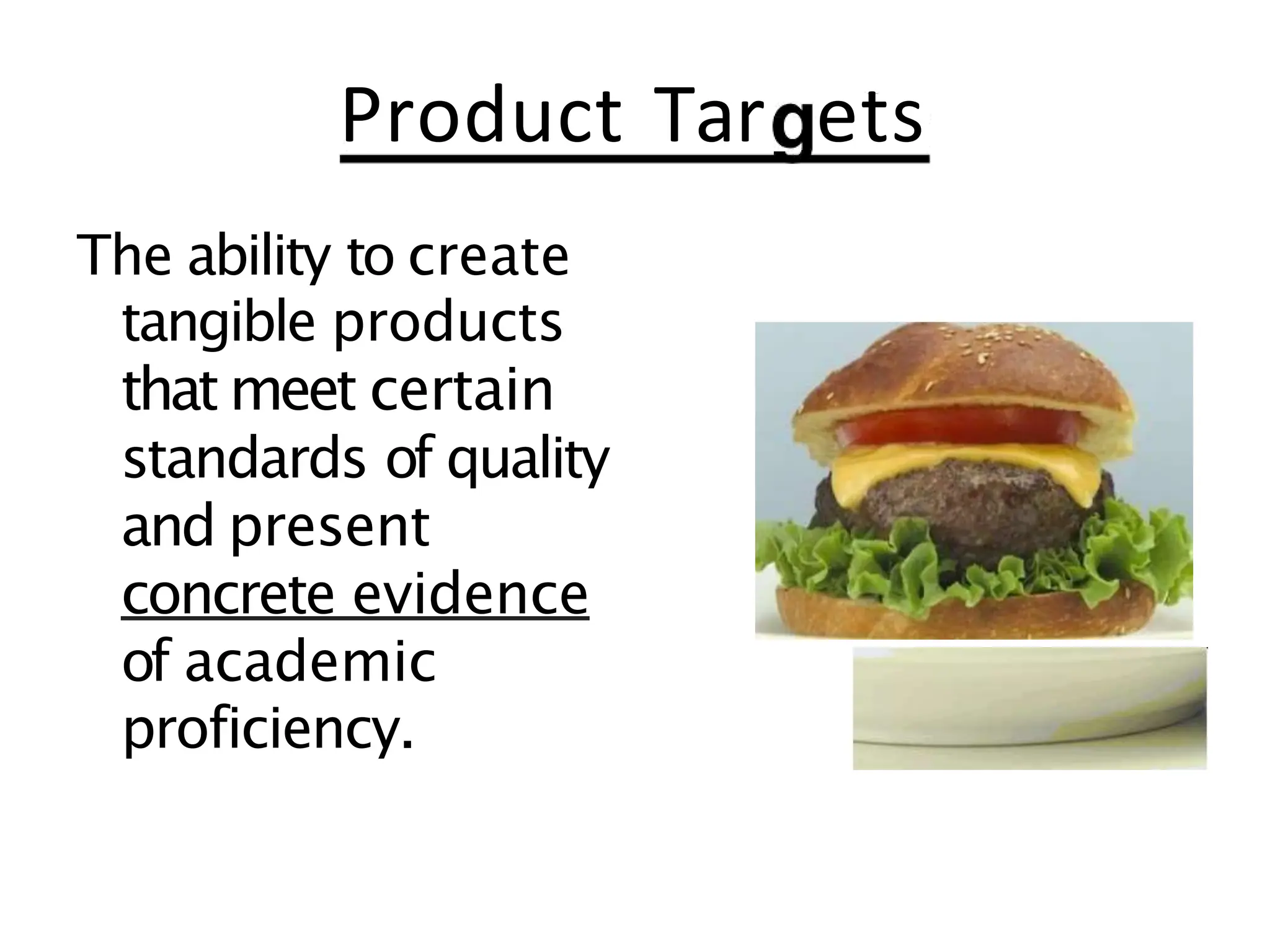 Product Targets

The ability to create tangible products that meet certain standards of quality and present concrete evidence of academic proficiency.